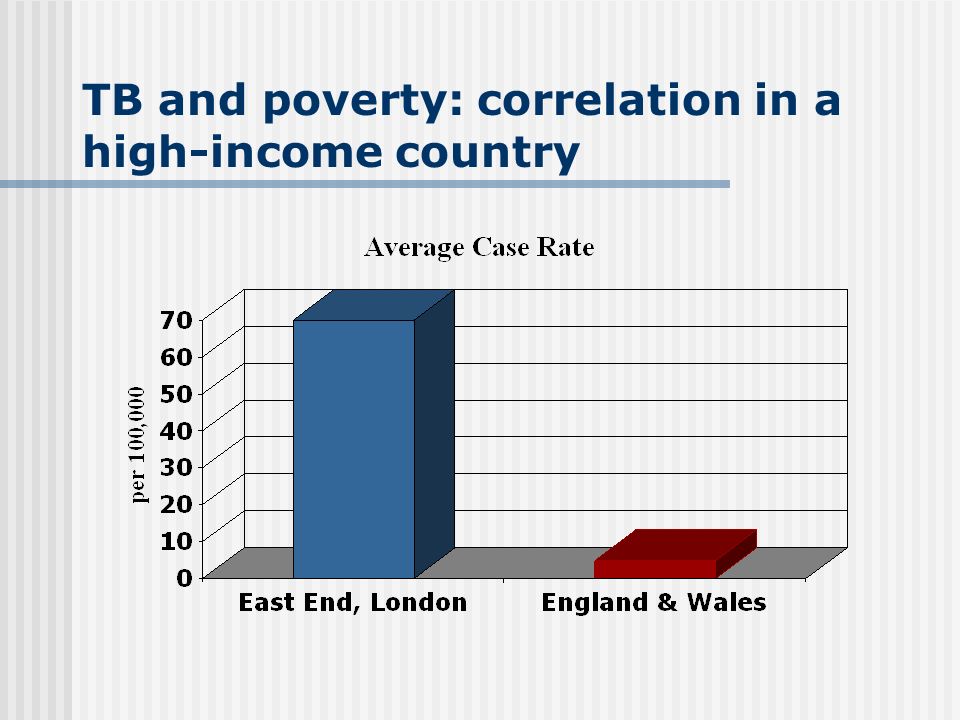 TB and poverty: correlation in a high-income country

Average Case Rate

per 100,000

70
60
50
40
30
20
10
0

East End, London
England & Wales